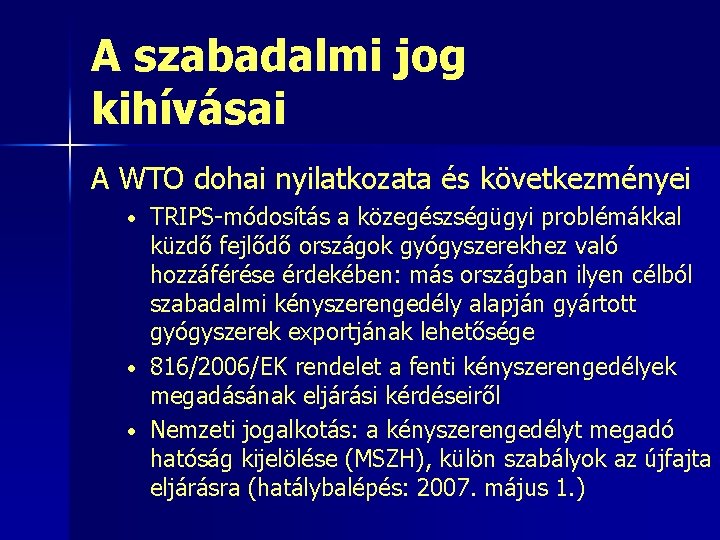 A szabadalmi jog kihívásai

A WTO dohai nyilatkozata és következményei

• TRIPS-módosítás a közegészségügyi problémákkal küzdő fejlődő országok gyógyszerekhez való hozzáférése érdekében: más országban ilyen célból szabadalmi kényszerengedély alapján gyártott gyógyszerek exportjának lehetősége

• 816/2006/EK rendelet a fenti kényszerengedélyek megadásának eljárási kérdéseiről

• Nemzeti jogalkotás: a kényszerengedélyt megadó hatóság kijelölése (MSZH), külön szabályok az újfajta eljárásra (hatálybalépés: 2007. május 1.)